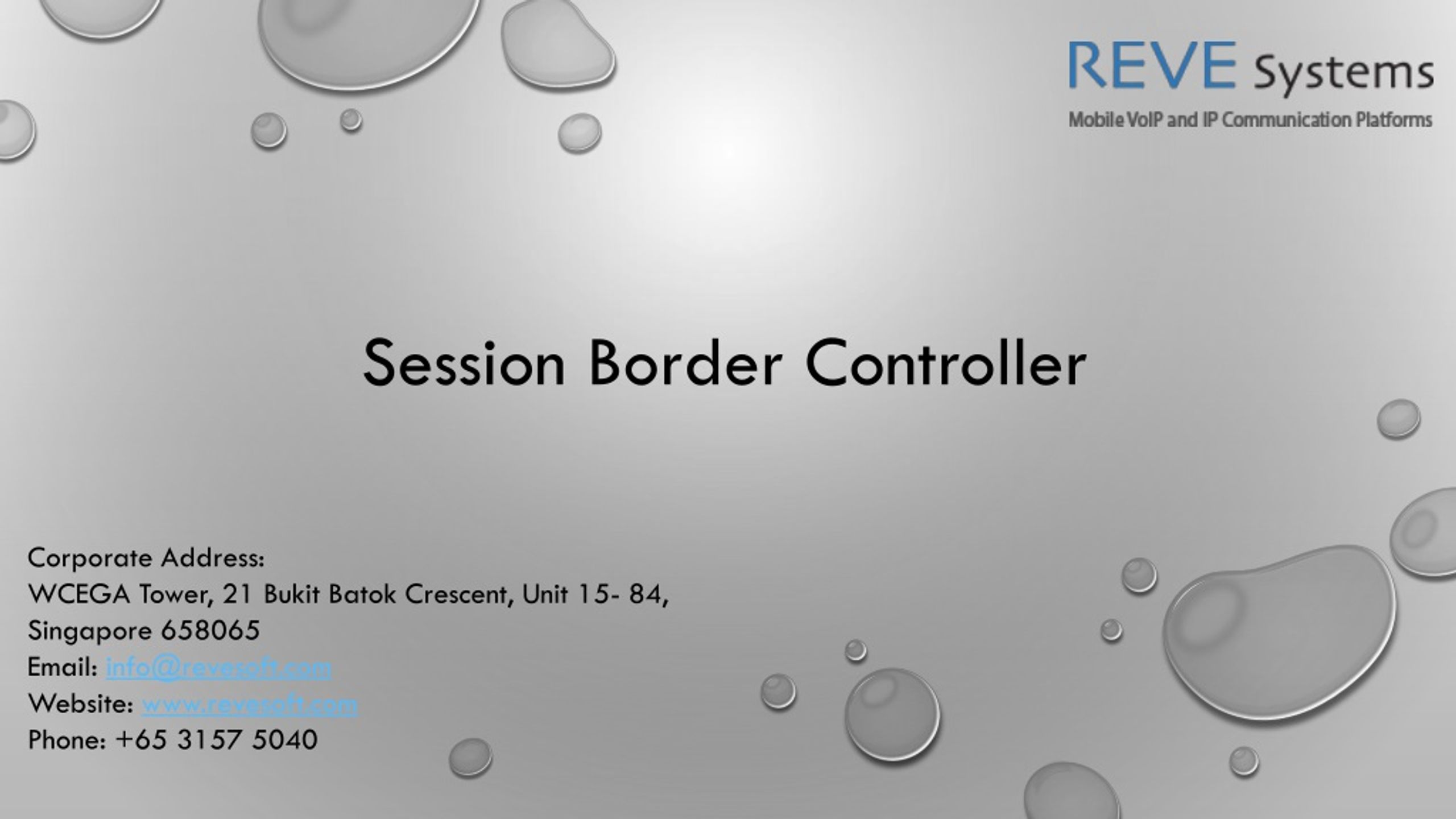 REVE Systems
Mobile VoIP and IP Communication Platforms

Session Border Controller

Corporate Address:
WCEGA Tower, 21 Bukit Batok Crescent, Unit 15- 84,
Singapore 658065
Email: info@revesoft.com
Website: www.revesoft.com
Phone: +65 3157 5040